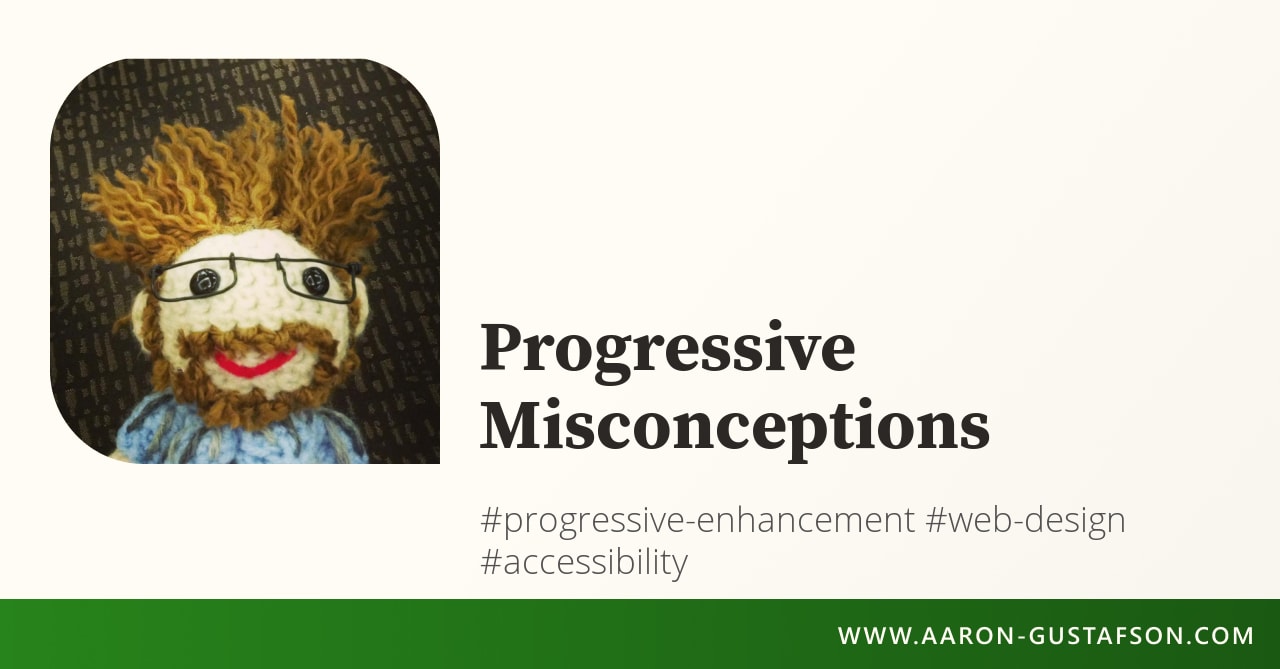 Progressive Misconceptions

#progressive-enhancement #web-design #accessibility

WWW.AARON-GUSTAFSON.COM